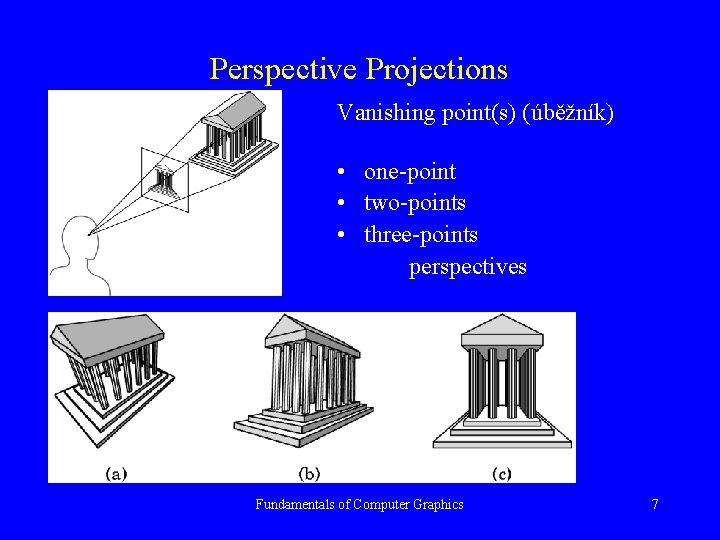 Perspective Projections

Vanishing point(s) (úběžník)

• one-point
• two-points
• three-points
perspectives

(a)

(b)

(c)

Fundamentals of Computer Graphics

7